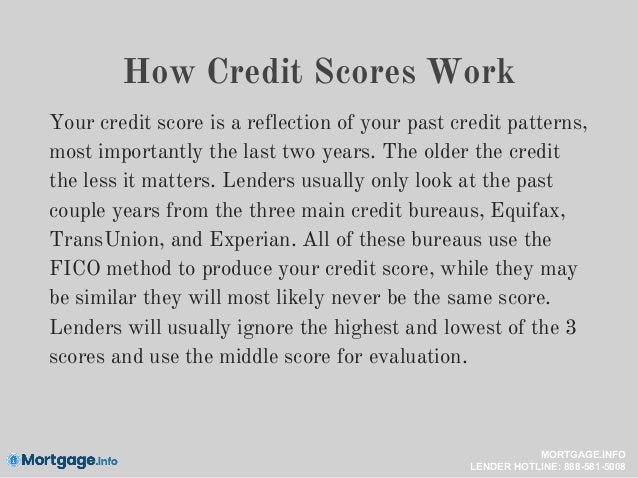 How Credit Scores Work

Your credit score is a reflection of your past credit patterns, most importantly the last two years. The older the credit the less it matters. Lenders usually only look at the past couple years from the three main credit bureaus, Equifax, TransUnion, and Experian. All of these bureaus use the FICO method to produce your credit score, while they may be similar they will most likely never be the same score. Lenders will usually ignore the highest and lowest of the 3 scores and use the middle score for evaluation.

Mortgage.info

MORTGAGE.INFO
LENDER HOTLINE: 888-581-5008